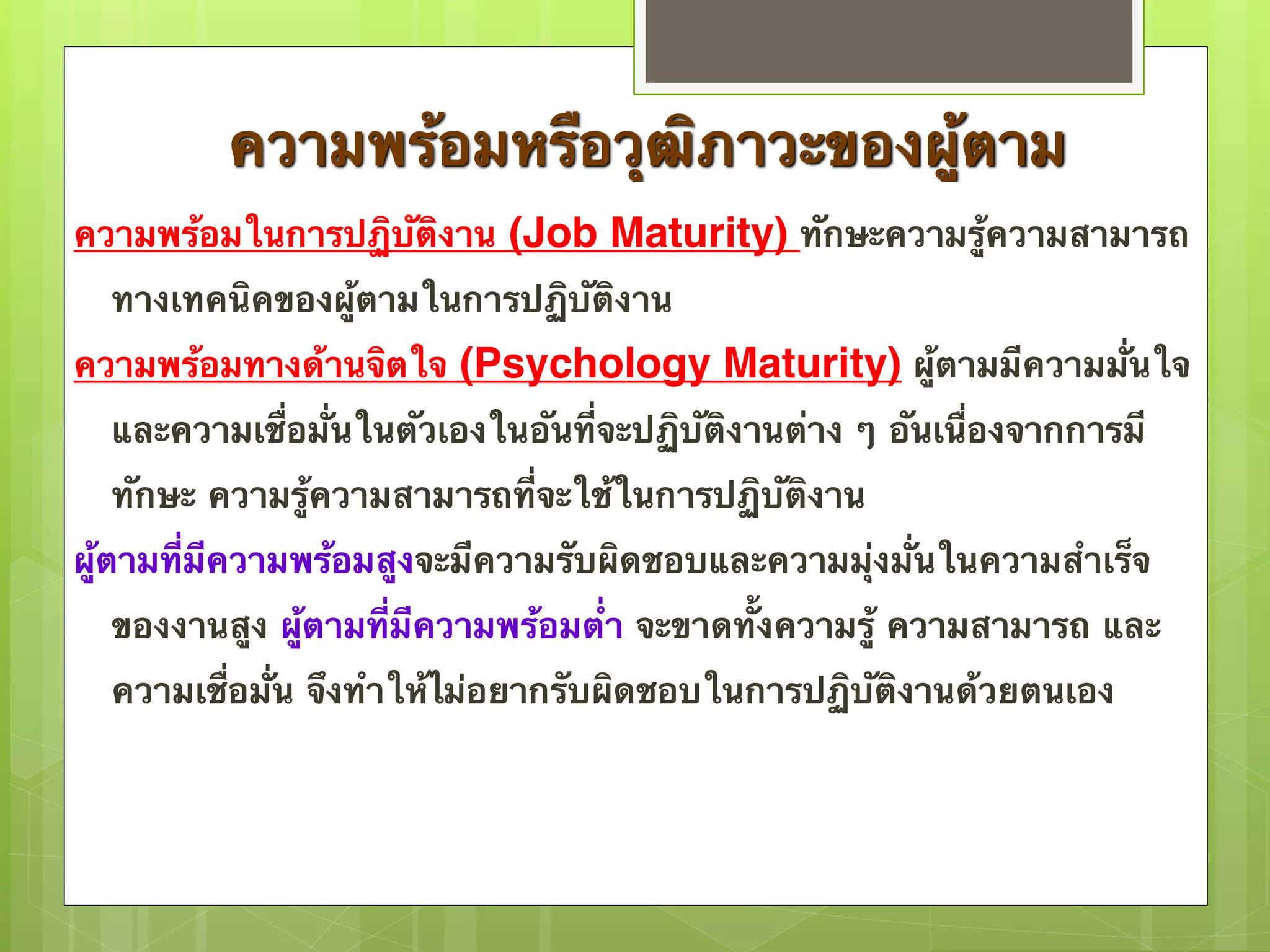 ความพร้อมหรือวุฒิภาวะของผู้ตาม

ความพร้อมในการปฏิบัติงาน (Job Maturity) ทักษะความรู้ความสามารถทางเทคนิคของผู้ตามในการปฏิบัติงาน

ความพร้อมทางด้านจิตใจ (Psychology Maturity) ผู้ตามมีความมั่นใจและความเชื่อมั่นในตัวเองในอันที่จะปฏิบัติงานต่าง ๆ อันเนื่องจากการมีทักษะ ความรู้ความสามารถที่จะใช้ในการปฏิบัติงาน

ผู้ตามที่มีความพร้อมสูงจะมีความรับผิดชอบและความมุ่งมั่นในความสำเร็จของงานสูง ผู้ตามที่มีความพร้อมต่ำ จะขาดทั้งความรู้ ความสามารถ และความเชื่อมั่น จึงทำให้ไม่อยากรับผิดชอบในการปฏิบัติงานด้วยตนเอง